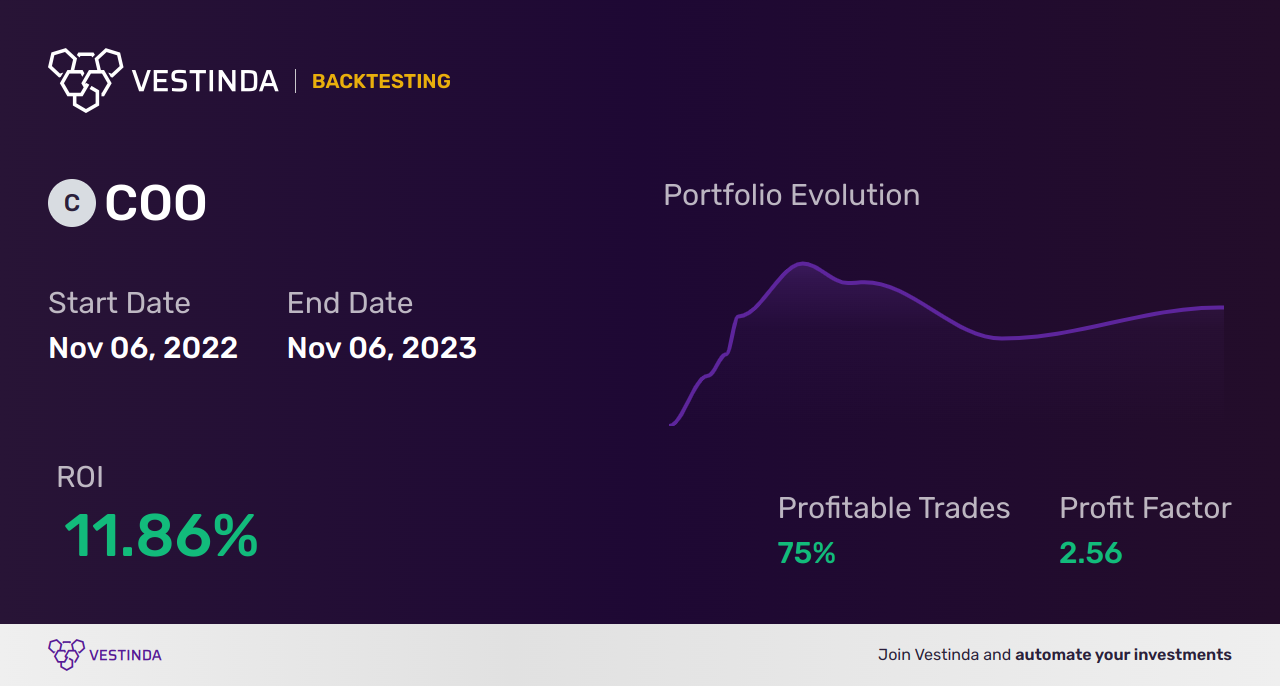 VESTINDA | BACKTESTING

C COO

Start Date
Nov 06, 2022

End Date
Nov 06, 2023

Portfolio Evolution

ROI
11.86%

Profitable Trades
75%

Profit Factor
2.56

VESTINDA

Join Vestinda and automate your investments